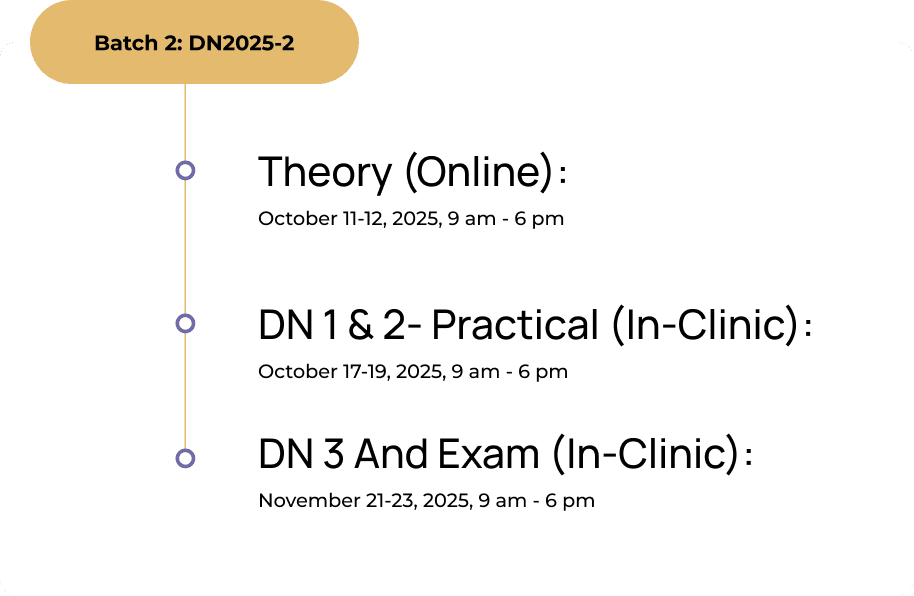 Batch 2: DN2025-2

Theory (Online):
October 11-12, 2025, 9 am - 6 pm

DN 1 & 2- Practical (In-Clinic):
October 17-19, 2025, 9 am - 6 pm

DN 3 And Exam (In-Clinic):
November 21-23, 2025, 9 am - 6 pm